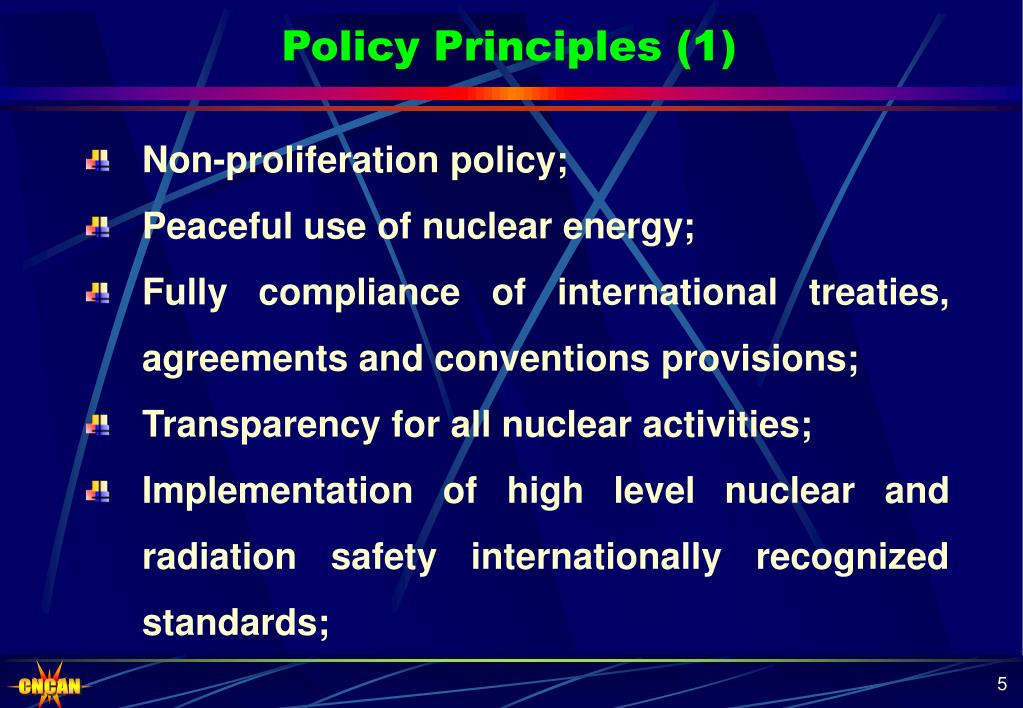 Policy Principles (1)

Non-proliferation policy;

Peaceful use of nuclear energy;

Fully compliance of international treaties, agreements and conventions provisions;

Transparency for all nuclear activities;

Implementation of high level nuclear and radiation safety internationally recognized standards;

CNCAN

5